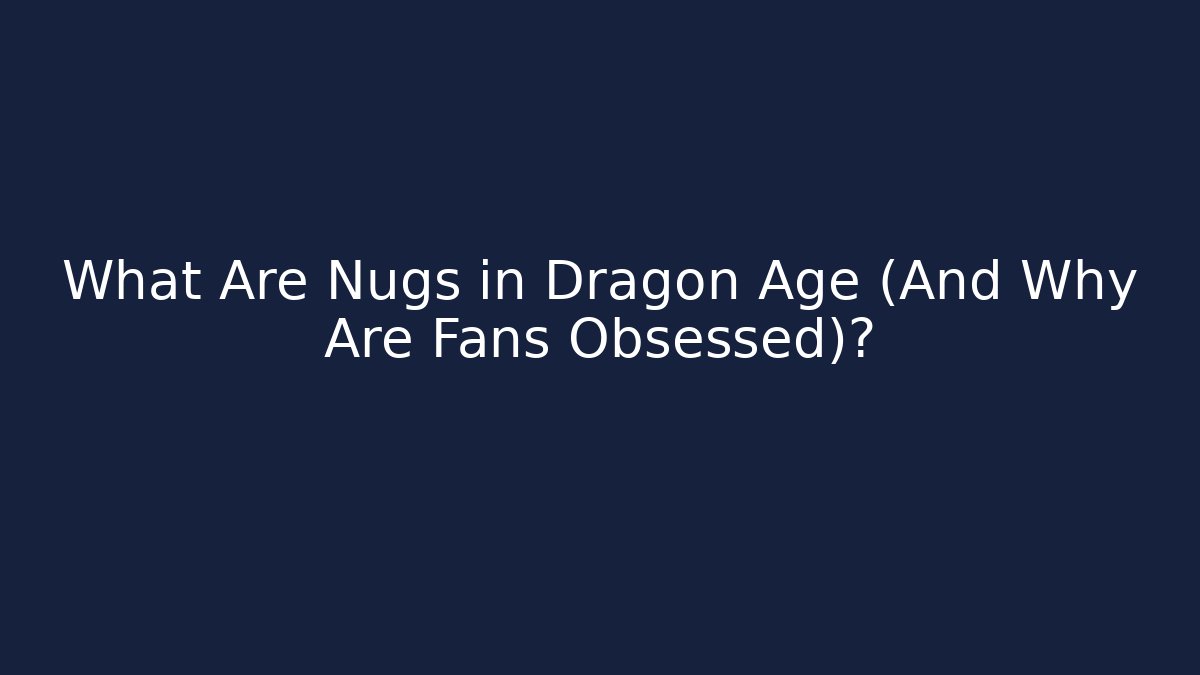 What Are Nugs in Dragon Age (And Why Are Fans Obsessed)?